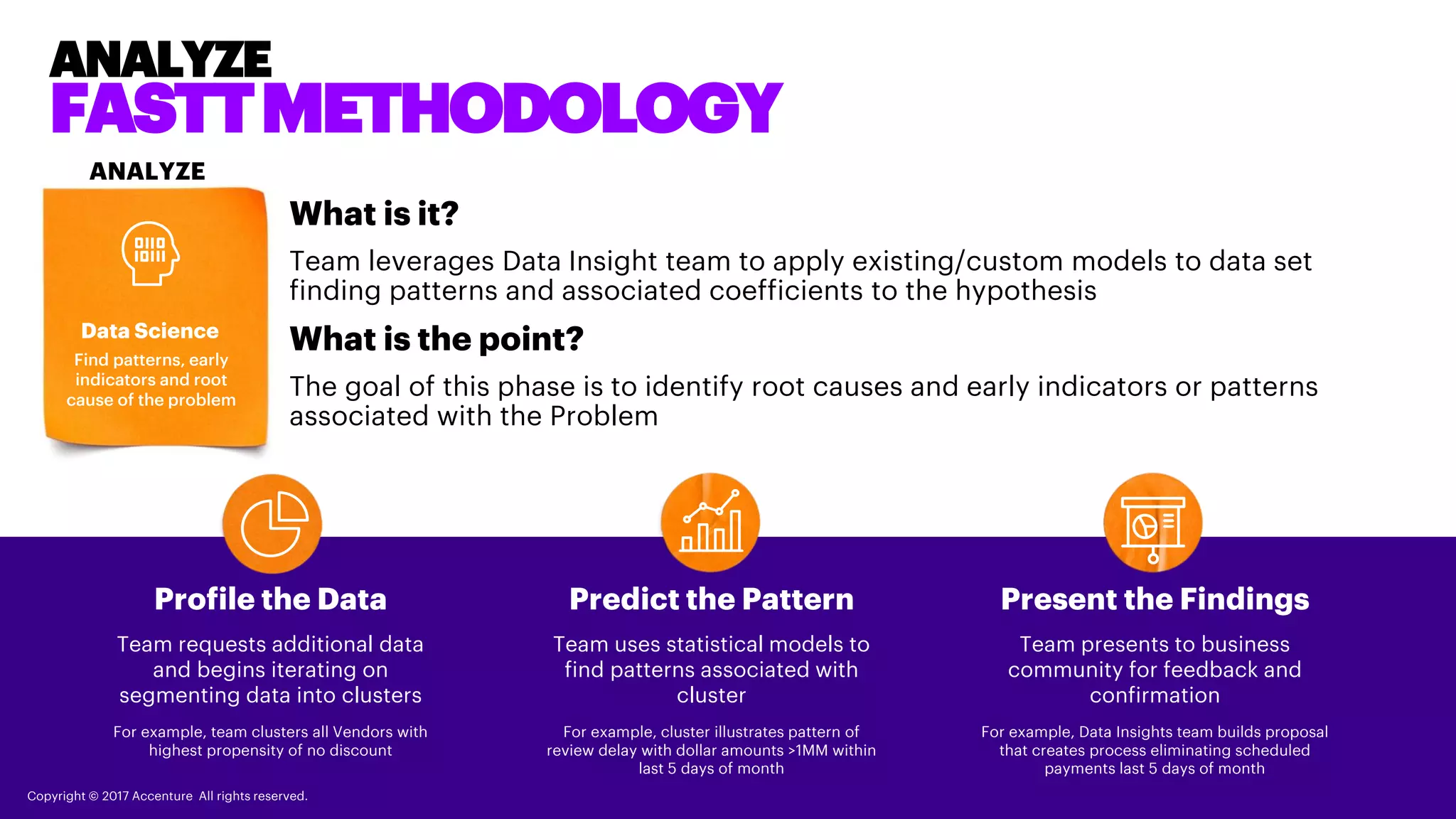 ANALYZE
FASTT METHODOLOGY

ANALYZE

Data Science
Find patterns, early indicators and root cause of the problem

What is it?

Team leverages Data Insight team to apply existing/custom models to data set finding patterns and associated coefficients to the hypothesis

What is the point?

The goal of this phase is to identify root causes and early indicators or patterns associated with the Problem

Profile the Data

Team requests additional data and begins iterating on segmenting data into clusters

For example, team clusters all Vendors with highest propensity of no discount

Predict the Pattern

Team uses statistical models to find patterns associated with cluster

For example, cluster illustrates pattern of review delay with dollar amounts >1MM within last 5 days of month

Present the Findings

Team presents to business community for feedback and confirmation

For example, Data Insights team builds proposal that creates process eliminating scheduled payments last 5 days of month

Copyright © 2017 Accenture All rights reserved.